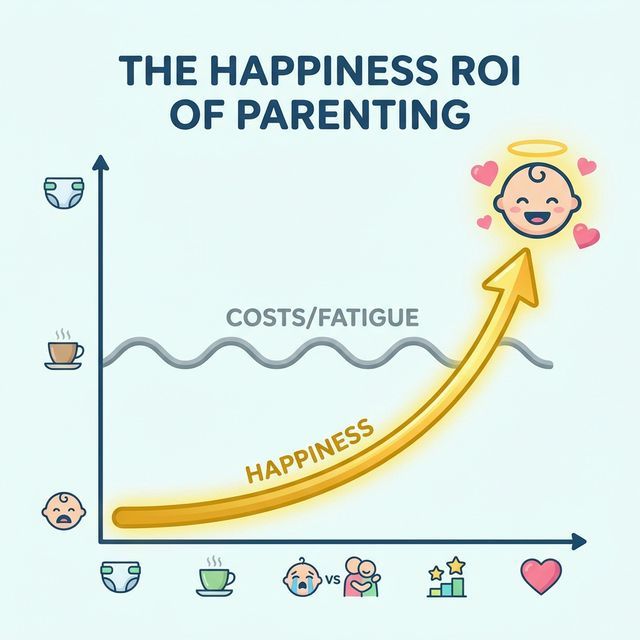 THE HAPPINESS ROI OF PARENTING

COSTS/FATIGUE

HAPPINESS

VS